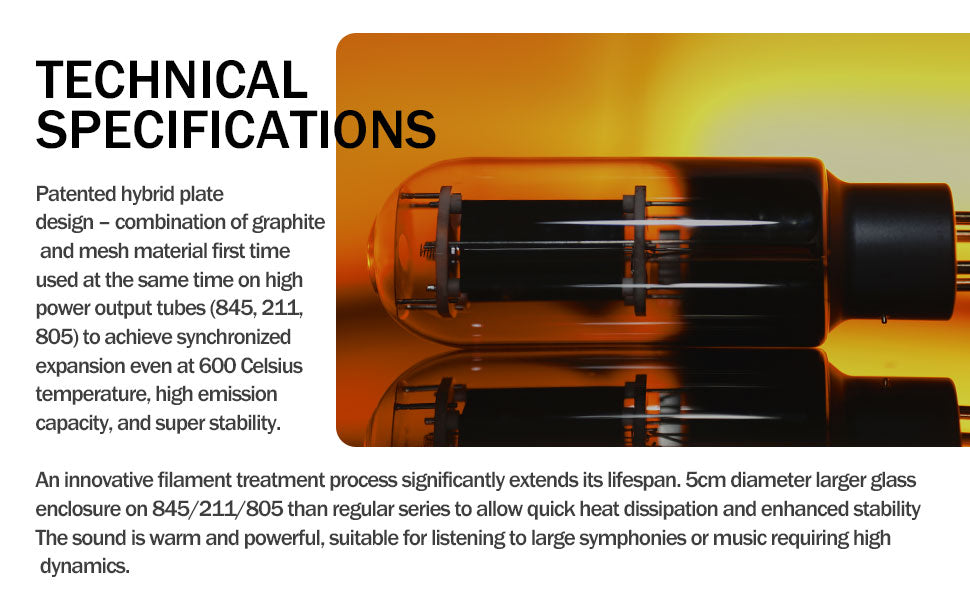 TECHNICAL SPECIFICATIONS

Patented hybrid plate design – combination of graphite and mesh material first time used at the same time on high power output tubes (845, 211, 805) to achieve synchronized expansion even at 600 Celsius temperature, high emission capacity, and super stability.

An innovative filament treatment process significantly extends its lifespan. 5cm diameter larger glass enclosure on 845/211/805 than regular series to allow quick heat dissipation and enhanced stability The sound is warm and powerful, suitable for listening to large symphonies or music requiring high dynamics.